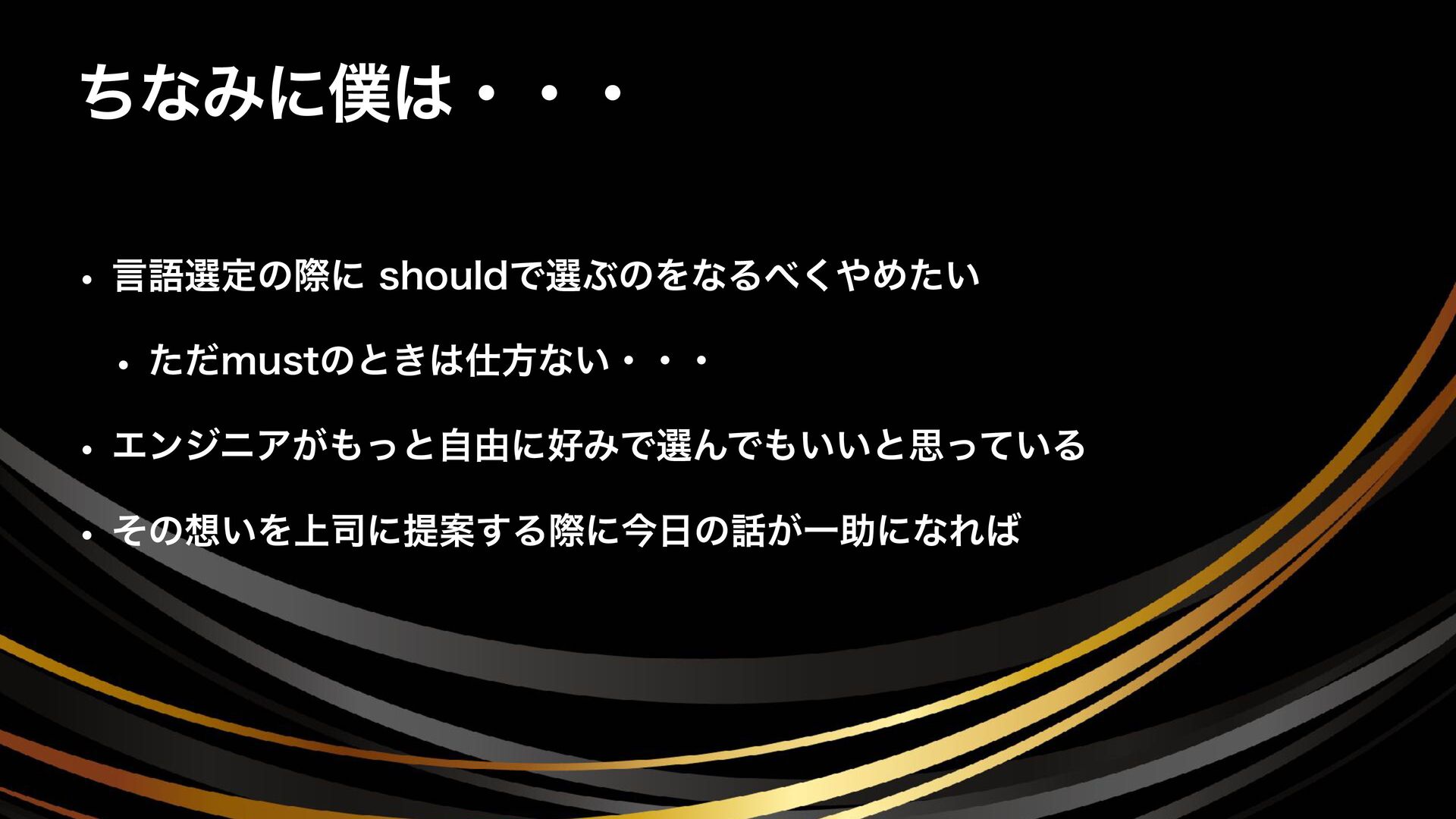 ちなみに僕は・・・

• 言語選定の際に shouldで選ぶのをなるべくやめたい

• ただmustのときは仕方ない・・・

• エンジニアがもっと自由に好みで選んでもいいと思っている

• その想いを上司に提案する際に今日の話が一助になれば